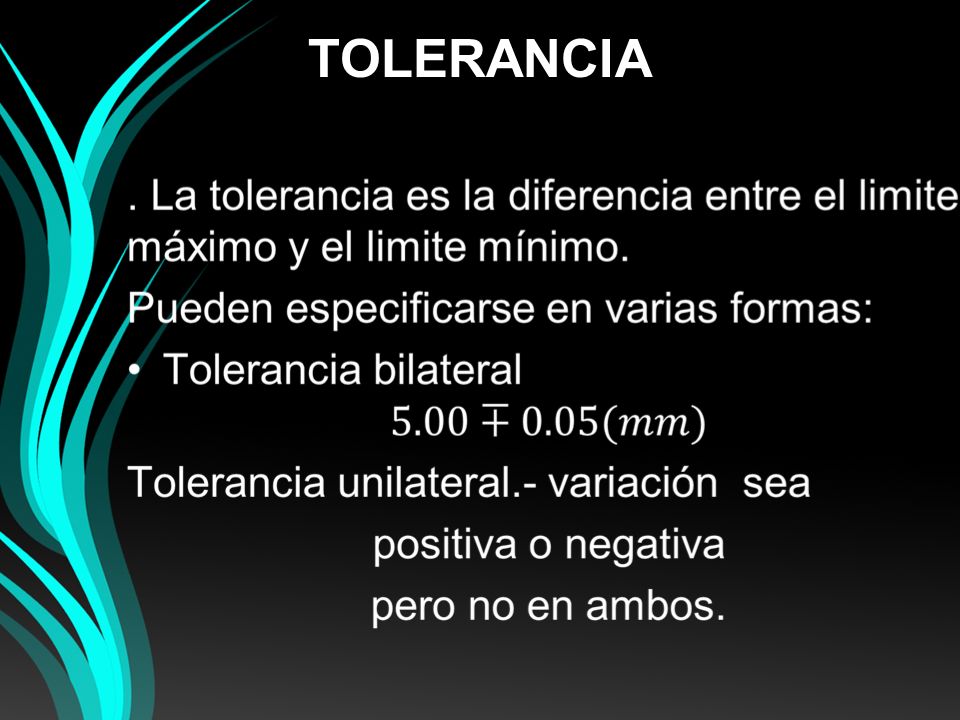 TOLERANCIA

. La tolerancia es la diferencia entre el limite máximo y el limite mínimo.

Pueden especificarse en varias formas:

• Tolerancia bilateral

$5.00 \mp 0.05(mm)$

Tolerancia unilateral.- variación sea positiva o negativa pero no en ambos.